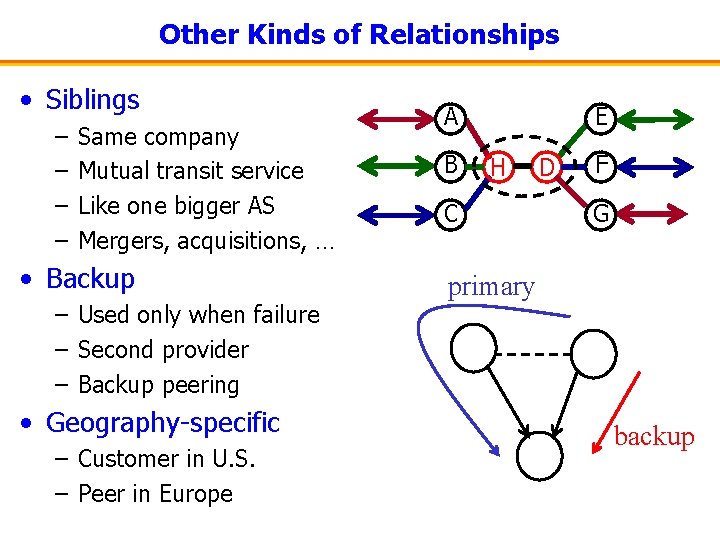 Other Kinds of Relationships

• Siblings
– Same company
– Mutual transit service
– Like one bigger AS
– Mergers, acquisitions, …
• Backup
– Used only when failure
– Second provider
– Backup peering
• Geography-specific
– Customer in U.S.
– Peer in Europe

A
B
C
H
D
E
F
G

primary
backup